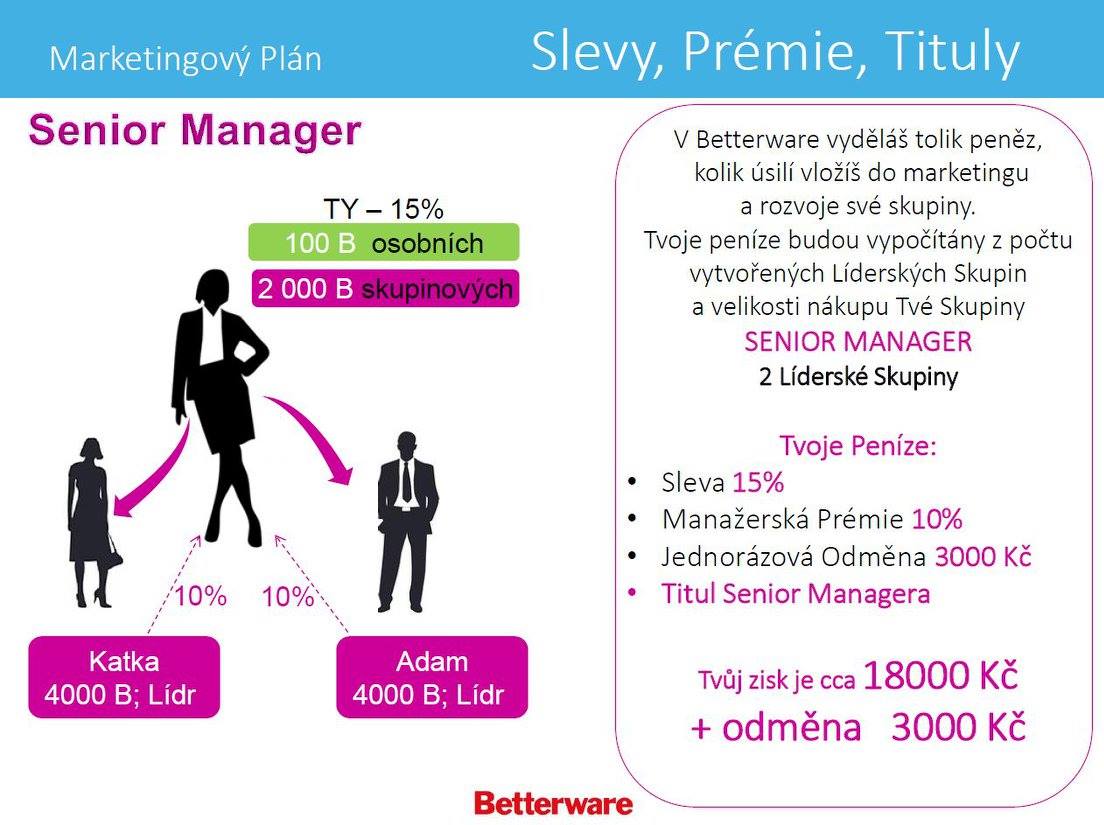 Marketingový Plán

Slevy, Prémie, Tituly

Senior Manager

TY – 15%

100 B osobních

2 000 B skupinových

10%

10%

Katka
4000 B; Lídr

Adam
4000 B; Lídr

V Betterware vyděláš tolik peněz, kolik úsilí vložíš do marketingu a rozvoje své skupiny.
Tvoje peníze budou vypočítány z počtu vytvořených Líderských Skupin a velikosti nákupu Tvé Skupiny

SENIOR MANAGER
2 Líderské Skupiny

Tvoje Peníze:

• Sleva 15%
• Manažerská Prémie 10%
• Jednorázová Odměna 3000 Kč
• Titul Senior Managera

Tvůj zisk je cca 18000 Kč
+ odměna 3000 Kč

Betterware